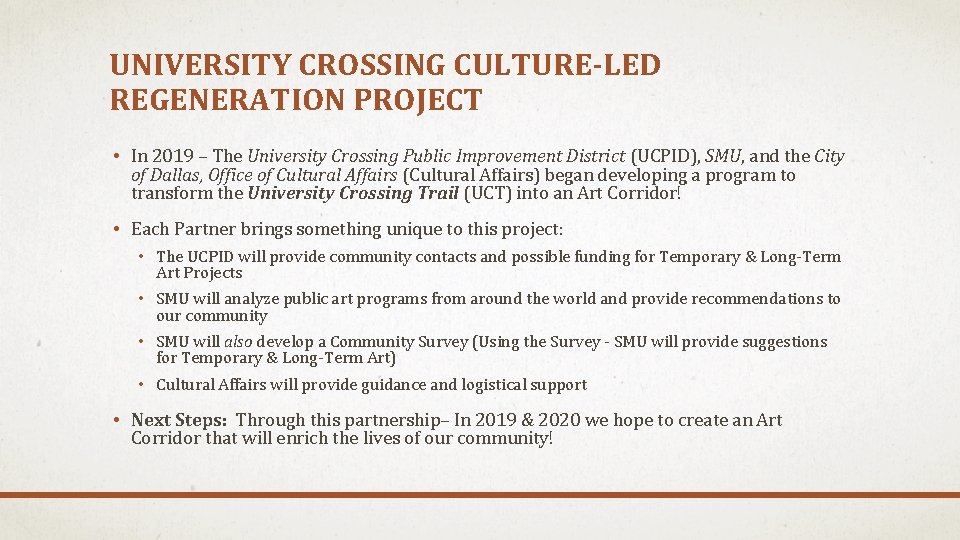 UNIVERSITY CROSSING CULTURE-LED REGENERATION PROJECT

• In 2019 – The University Crossing Public Improvement District (UCPID), SMU, and the City of Dallas, Office of Cultural Affairs (Cultural Affairs) began developing a program to transform the University Crossing Trail (UCT) into an Art Corridor!

• Each Partner brings something unique to this project:

• The UCPID will provide community contacts and possible funding for Temporary & Long-Term Art Projects

• SMU will analyze public art programs from around the world and provide recommendations to our community

• SMU will also develop a Community Survey (Using the Survey - SMU will provide suggestions for Temporary & Long-Term Art)

• Cultural Affairs will provide guidance and logistical support

• Next Steps: Through this partnership– In 2019 & 2020 we hope to create an Art Corridor that will enrich the lives of our community!